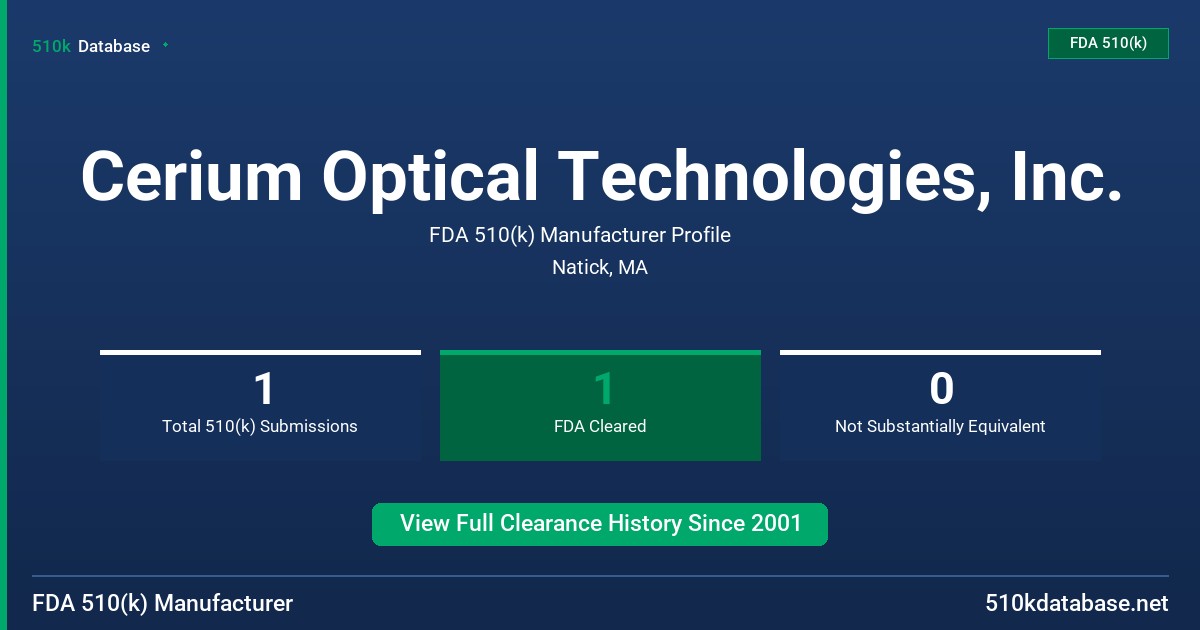 510k Database

FDA 510(k)

Cerium Optical Technologies, Inc.

FDA 510(k) Manufacturer Profile

Natick, MA

1
Total 510(k) Submissions

1
FDA Cleared

0
Not Substantially Equivalent

View Full Clearance History Since 2001

FDA 510(k) Manufacturer

510kdatabase.net